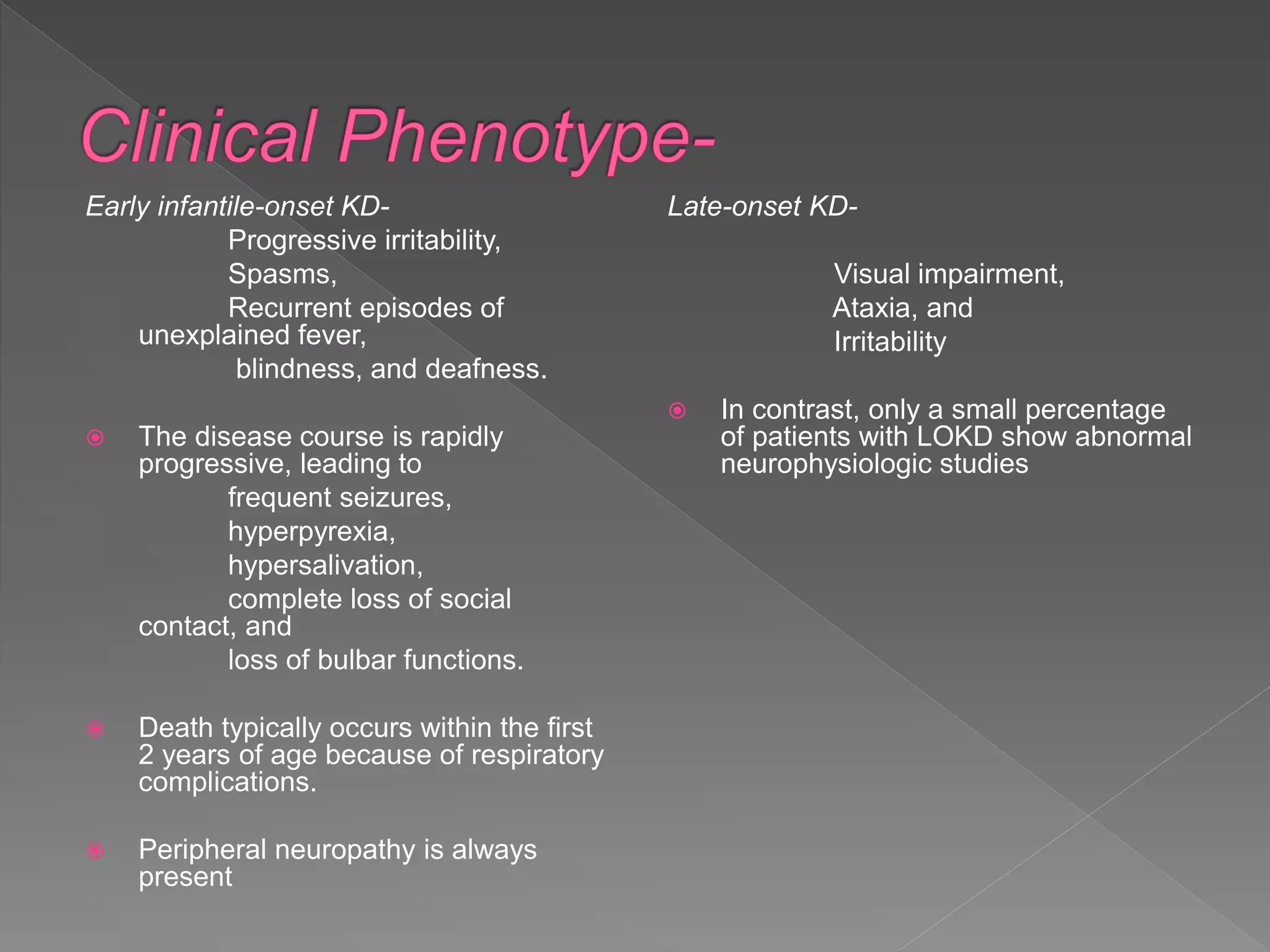 Clinical Phenotype-

Early infantile-onset KD-
Progressive irritability,
Spasms,
Recurrent episodes of unexplained fever,
blindness, and deafness.

The disease course is rapidly progressive, leading to
frequent seizures,
hyperpyrexia,
hypersalivation,
complete loss of social contact, and
loss of bulbar functions.

Death typically occurs within the first 2 years of age because of respiratory complications.

Peripheral neuropathy is always present

Late-onset KD-

Visual impairment,
Ataxia, and
Irritability

In contrast, only a small percentage of patients with LOKD show abnormal neurophysiologic studies